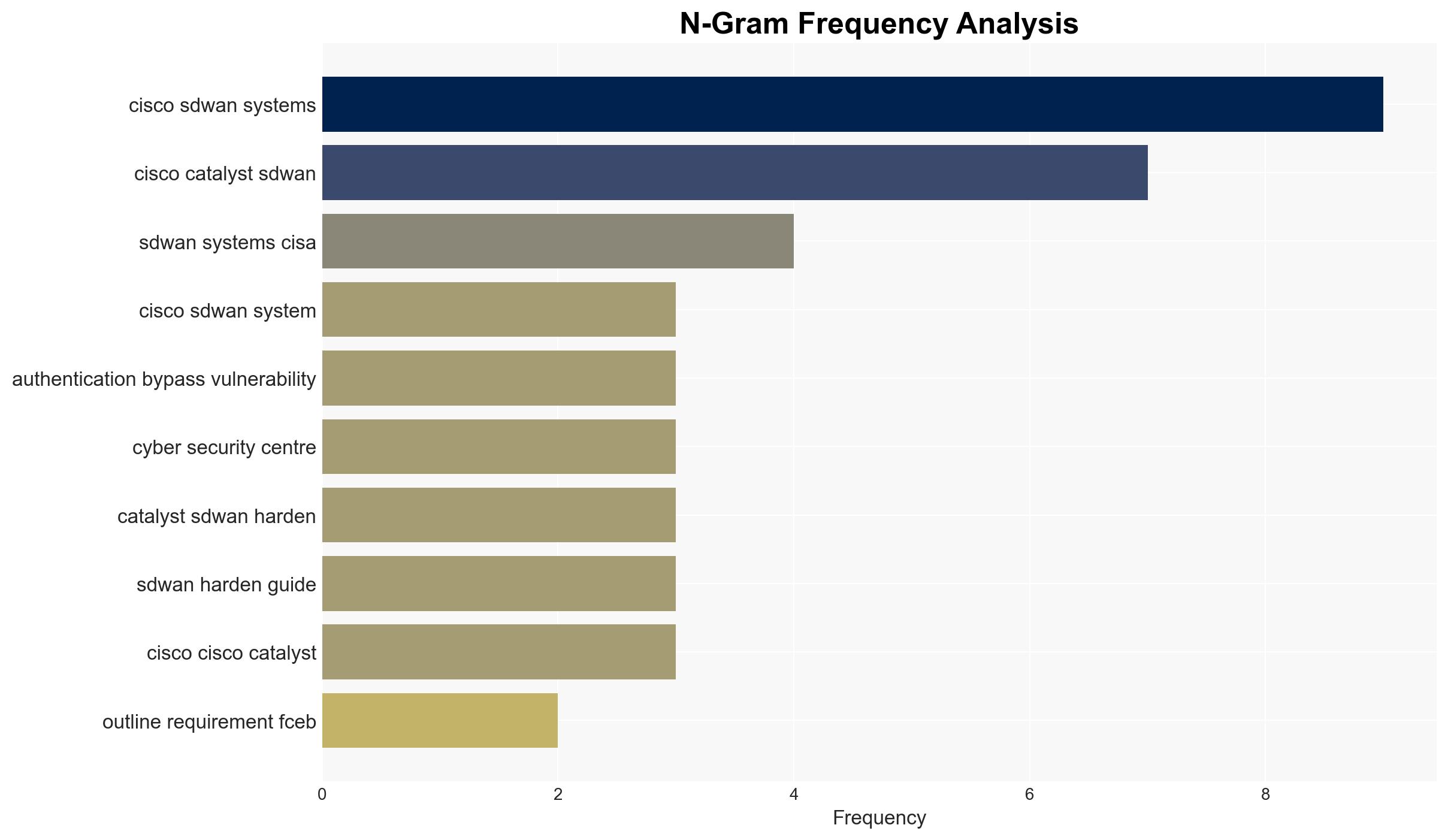 N-Gram Frequency Analysis

cisco sdwan systems
cisco catalyst sdwan
sdwan systems cisa
cisco sdwan system
authentication bypass vulnerability
cyber security centre
catalyst sdwan harden
sdwan harden guide
cisco cisco catalyst
outline requirement fceb

0
2
4
6
8
Frequency